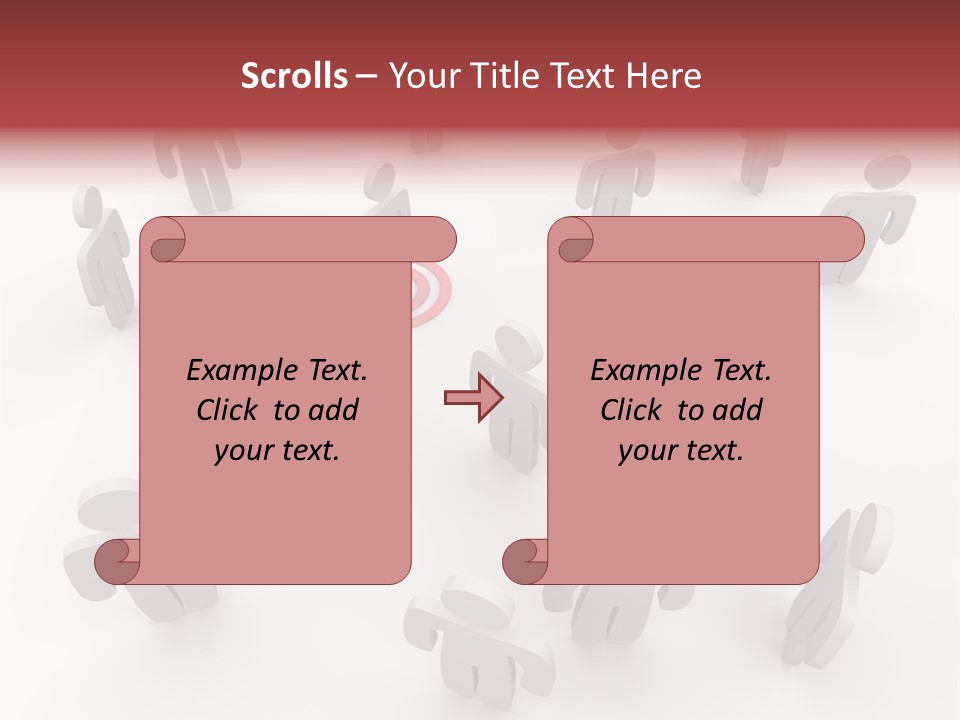 Scrolls – Your Title Text Here

Example Text. Click to add your text.

Example Text. Click to add your text.